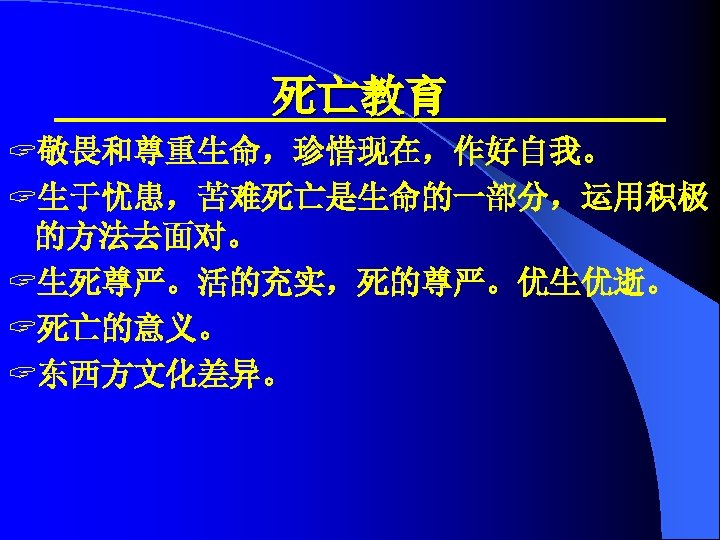 死亡教育

☞敬畏和尊重生命，珍惜现在，作好自我。

☞生于忧患，苦难死亡是生命的一部分，运用积极的方法去面对。

☞生死尊严。活的充实，死的尊严。优生优逝。

☞死亡的意义。

☞东西方文化差异。